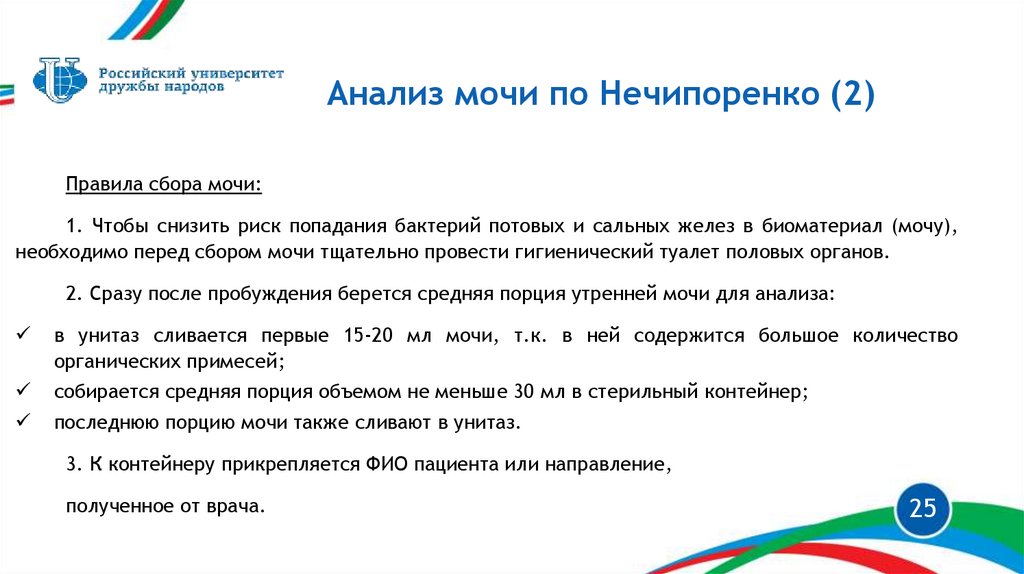 Российский университет дружбы народов

Анализ мочи по Нечипоренко (2)

Правила сбора мочи:

1. Чтобы снизить риск попадания бактерий потовых и сальных желез в биоматериал (мочу), необходимо перед сбором мочи тщательно провести гигиенический туалет половых органов.

2. Сразу после пробуждения берется средняя порция утренней мочи для анализа:

✓ в унитаз сливается первые 15-20 мл мочи, т.к. в ней содержится большое количество органических примесей;
✓ собирается средняя порция объемом не меньше 30 мл в стерильный контейнер;
✓ последнюю порцию мочи также сливают в унитаз.

3. К контейнеру прикрепляется ФИО пациента или направление,

полученное от врача.

25